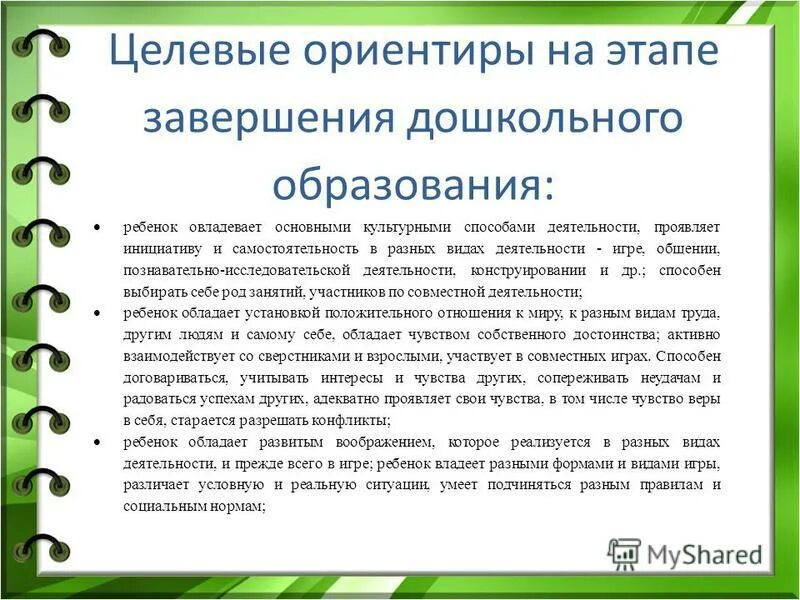 Целевые ориентиры на этапе завершения дошкольного образования:

• ребенок овладевает основными культурными способами деятельности, проявляет инициативу и самостоятельность в разных видах деятельности - игре, общении, познавательно-исследовательской деятельности, конструировании и др.; способен выбирать себе род занятий, участников по совместной деятельности;

• ребенок обладает установкой положительного отношения к миру, к разным видам труда, другим людям и самому себе, обладает чувством собственного достоинства; активно взаимодействует со сверстниками и взрослыми, участвует в совместных играх. Способен договариваться, учитывать интересы и чувства других, сопереживать неудачам и радоваться успехам других, адекватно проявляет свои чувства, в том числе чувство веры в себя, старается разрешать конфликты;

• ребенок обладает развитым воображением, которое реализуется в разных видах деятельности, и прежде всего в игре; ребенок владеет разными формами и видами игры, различает условную и реальную ситуации, умеет подчиняться разным правилам и социальным нормам;

MyShared